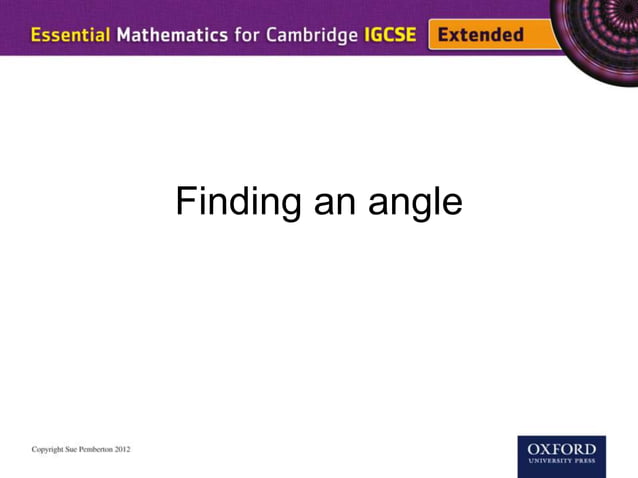 Essential Mathematics for Cambridge IGCSE Extended

Finding an angle

Copyright Sue Pemberton 2012

OXFORD UNIVERSITY PRESS